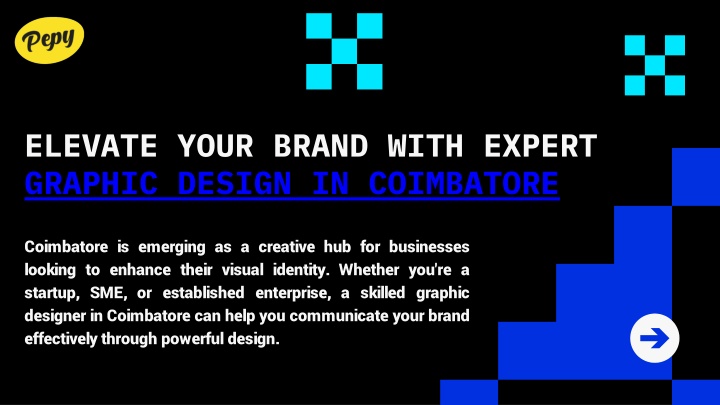 Pepy

ELEVATE YOUR BRAND WITH EXPERT GRAPHIC DESIGN IN COIMBATORE

Coimbatore is emerging as a creative hub for businesses looking to enhance their visual identity. Whether you're a startup, SME, or established enterprise, a skilled graphic designer in Coimbatore can help you communicate your brand effectively through powerful design.